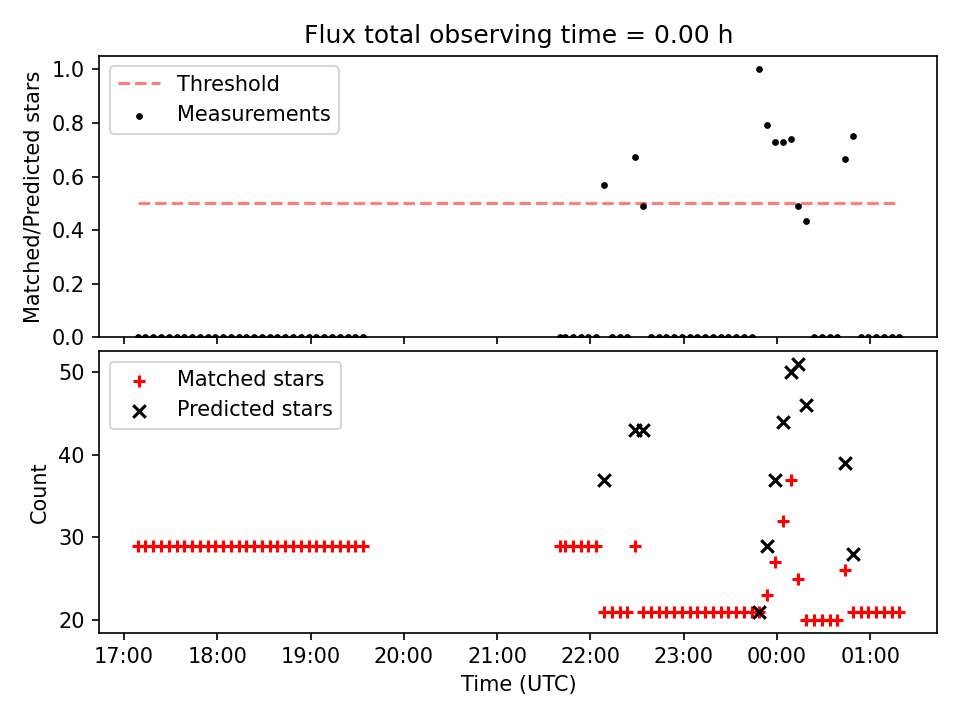 Flux total observing time = 0.00 h

Threshold
Measurements

Matched/Predicted stars

1.0
0.8
0.6
0.4
0.2
0.0

Matched stars
Predicted stars

Count

50
40
30
20

17:00
18:00
19:00
20:00
21:00
22:00
23:00
00:00
01:00

Time (UTC)